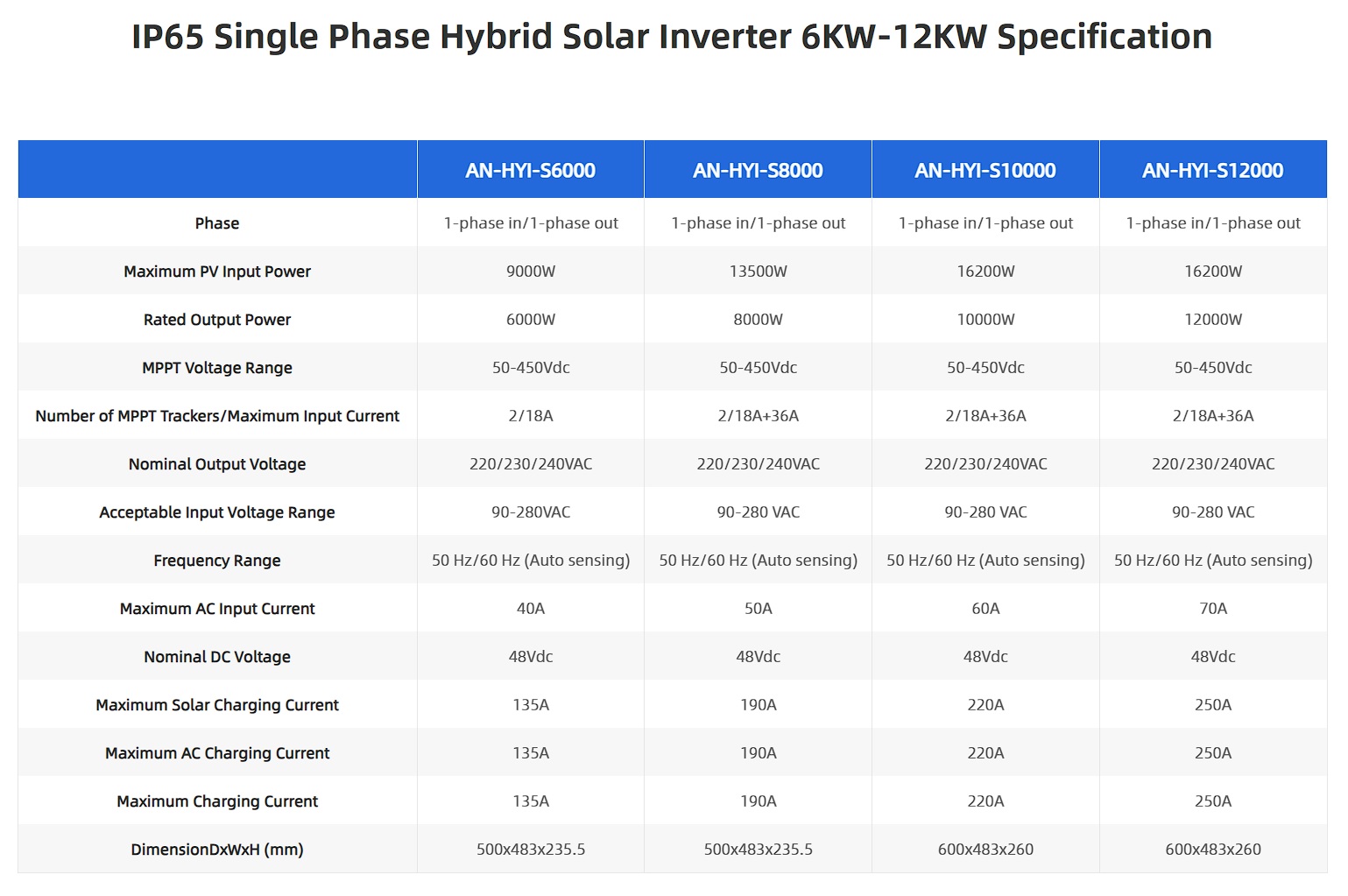 IP65 Single Phase Hybrid Solar Inverter 6KW-12KW Specification

| | AN-HYI-S6000 | AN-HYI-S8000 | AN-HYI-S10000 | AN-HYI-S12000 |
|---|---|---|---|---|
| Phase | 1-phase in/1-phase out | 1-phase in/1-phase out | 1-phase in/1-phase out | 1-phase in/1-phase out |
| Maximum PV Input Power | 9000W | 13500W | 16200W | 16200W |
| Rated Output Power | 6000W | 8000W | 10000W | 12000W |
| MPPT Voltage Range | 50-450Vdc | 50-450Vdc | 50-450Vdc | 50-450Vdc |
| Number of MPPT Trackers/Maximum Input Current | 2/18A | 2/18A+36A | 2/18A+36A | 2/18A+36A |
| Nominal Output Voltage | 220/230/240VAC | 220/230/240VAC | 220/230/240VAC | 220/230/240VAC |
| Acceptable Input Voltage Range | 90-280VAC | 90-280 VAC | 90-280 VAC | 90-280 VAC |
| Frequency Range | 50 Hz/60 Hz (Auto sensing) | 50 Hz/60 Hz (Auto sensing) | 50 Hz/60 Hz (Auto sensing) | 50 Hz/60 Hz (Auto sensing) |
| Maximum AC Input Current | 40A | 50A | 60A | 70A |
| Nominal DC Voltage | 48Vdc | 48Vdc | 48Vdc | 48Vdc |
| Maximum Solar Charging Current | 135A | 190A | 220A | 250A |
| Maximum AC Charging Current | 135A | 190A | 220A | 250A |
| Maximum Charging Current | 135A | 190A | 220A | 250A |
| DimensionDxWxH (mm) | 500x483x235.5 | 500x483x235.5 | 600x483x260 | 600x483x260 |